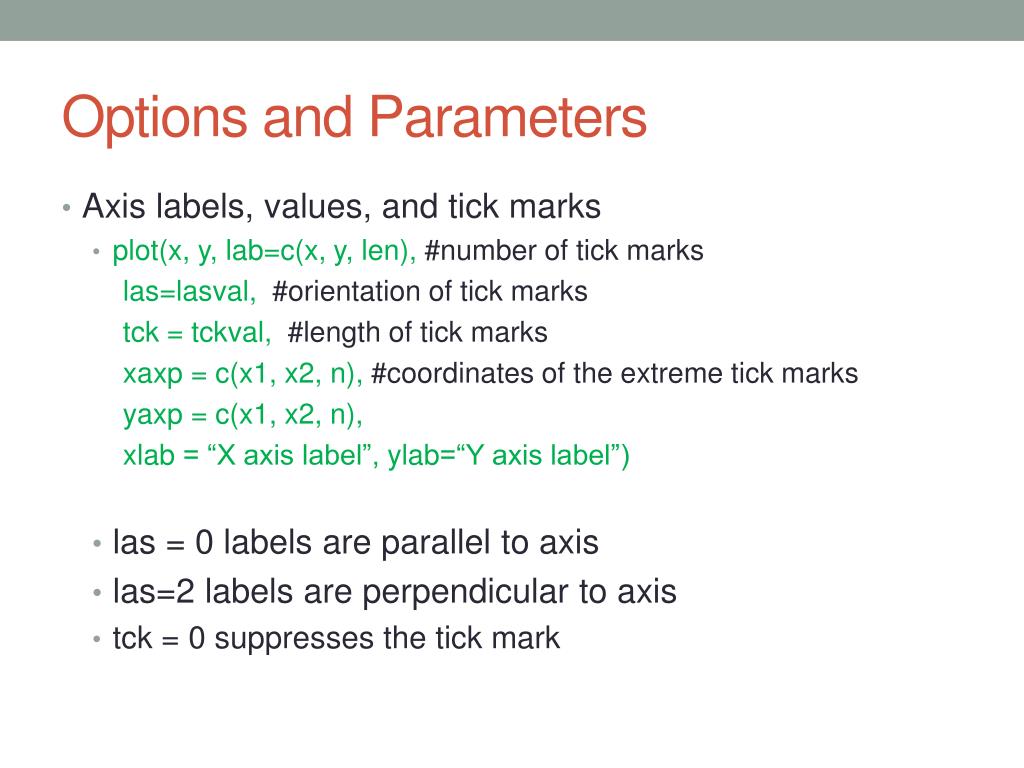 Options and Parameters

• Axis labels, values, and tick marks
  • plot(x, y, lab=c(x, y, len), #number of tick marks
    las=lasval, #orientation of tick marks
    tck = tckval, #length of tick marks
    xaxp = c(x1, x2, n), #coordinates of the extreme tick marks
    yaxp = c(x1, x2, n),
    xlab = “X axis label”, ylab=“Y axis label”)

  • las = 0 labels are parallel to axis
  • las=2 labels are perpendicular to axis
  • tck = 0 suppresses the tick mark